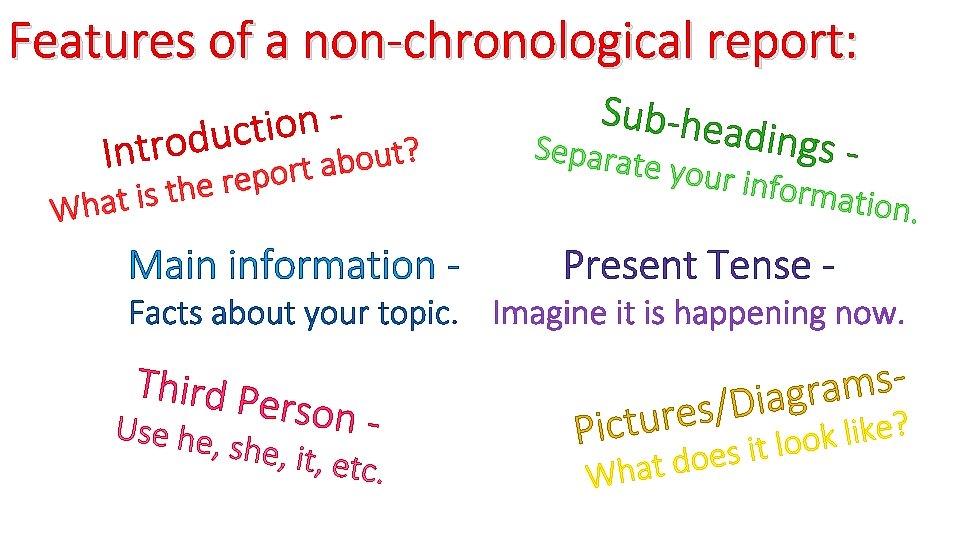 Features of a non-chronological report:

Introduction -
What is the report about?

Sub-headings -
Separate your information.

Main information -
Facts about your topic.

Present Tense -
Imagine it is happening now.

Third Person -
Use he, she, it, etc.

Pictures/Diagrams-
What does it look like?